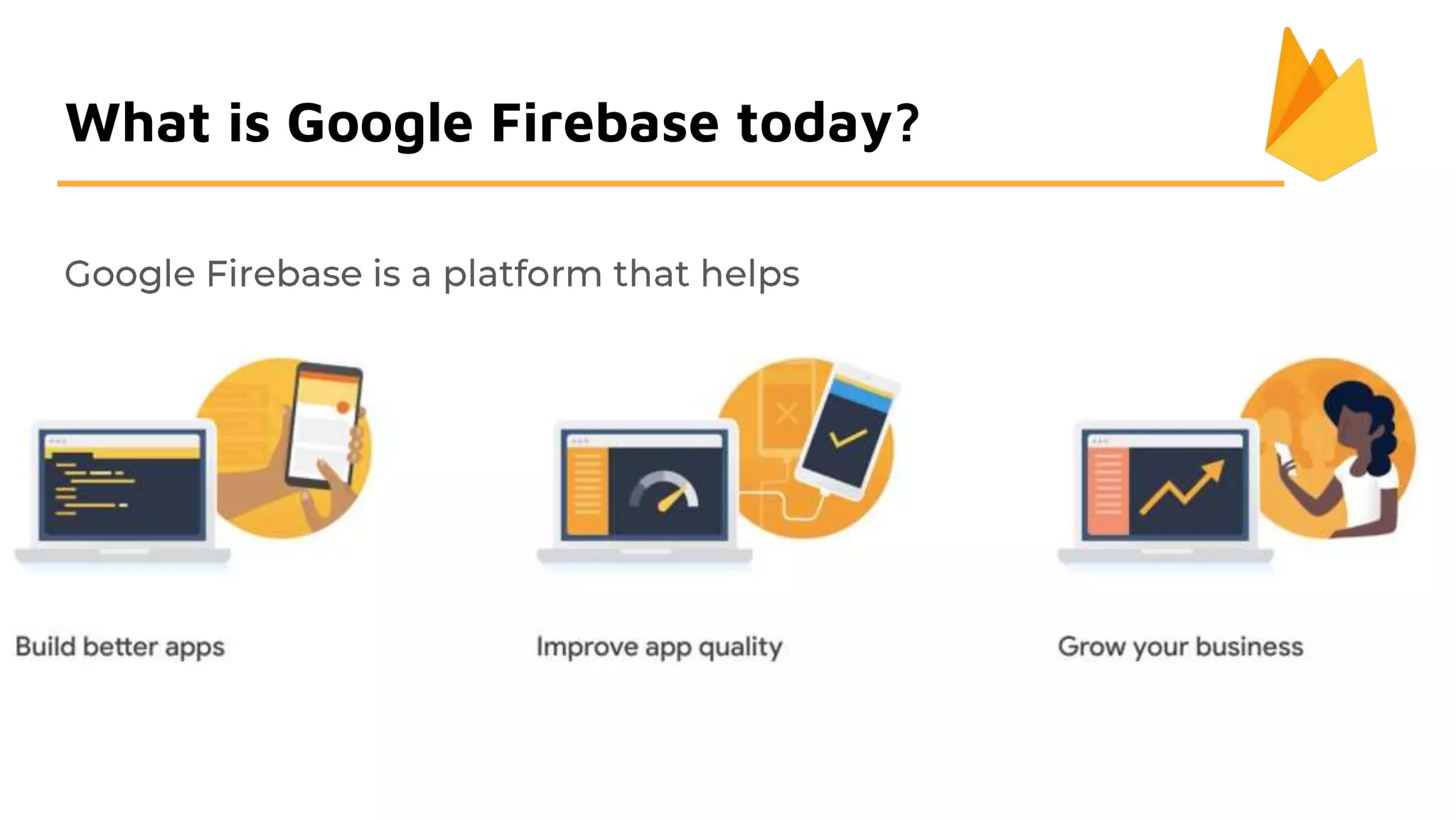 What is Google Firebase today?

Google Firebase is a platform that helps

Build better apps

Improve app quality

Grow your business